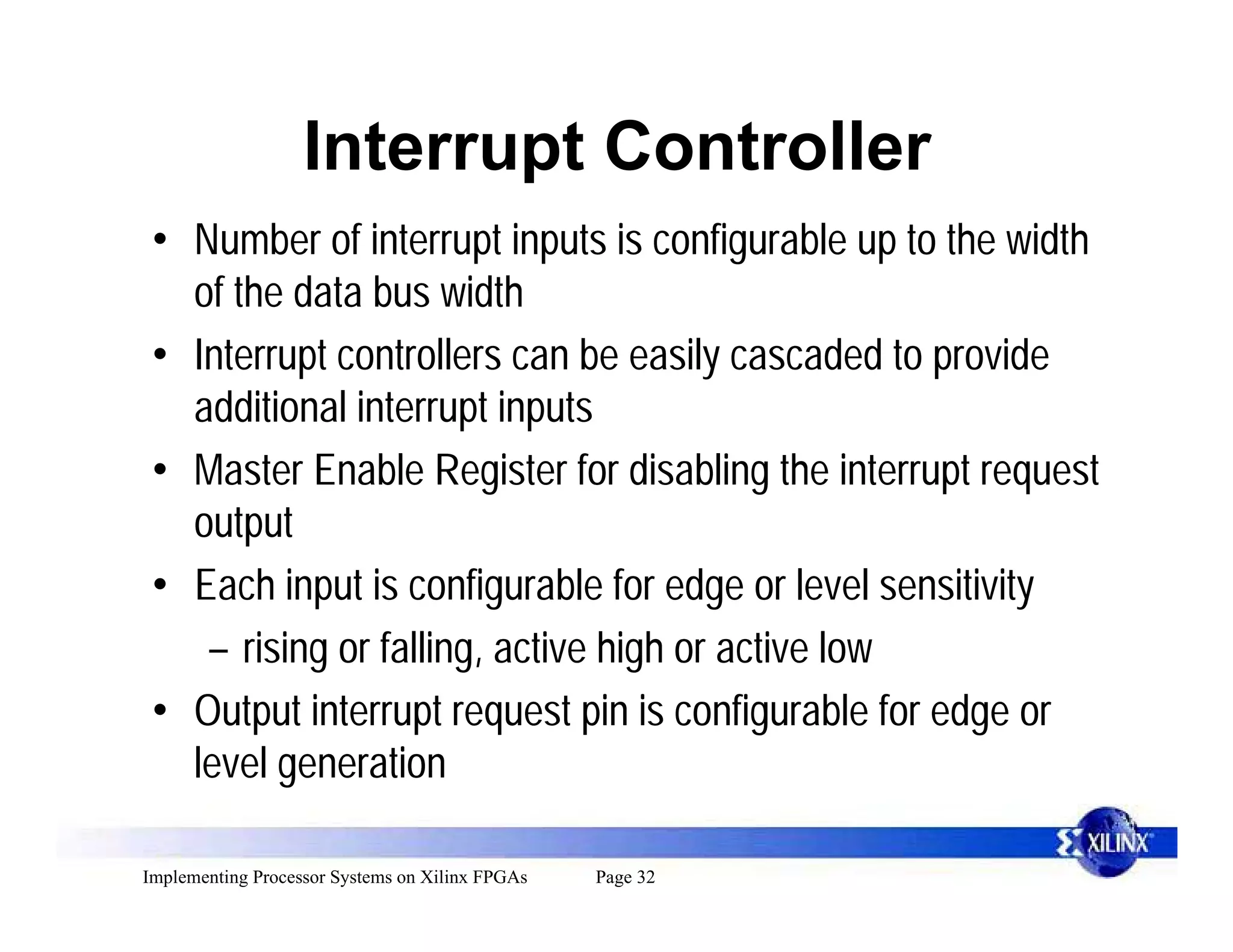 Interrupt Controller

• Number of interrupt inputs is configurable up to the width of the data bus width

• Interrupt controllers can be easily cascaded to provide additional interrupt inputs

• Master Enable Register for disabling the interrupt request output

• Each input is configurable for edge or level sensitivity

– rising or falling, active high or active low

• Output interrupt request pin is configurable for edge or level generation

XILINX

Implementing Processor Systems on Xilinx FPGAs Page 32